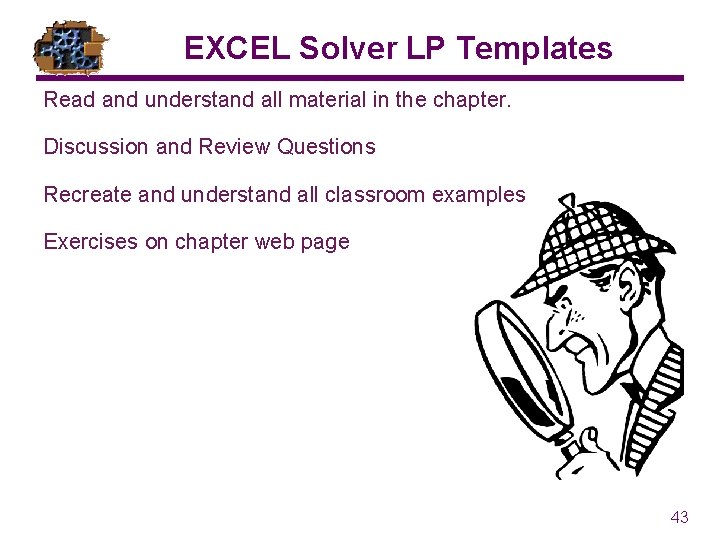 EXCEL Solver LP Templates

Read and understand all material in the chapter.

Discussion and Review Questions

Recreate and understand all classroom examples

Exercises on chapter web page

43